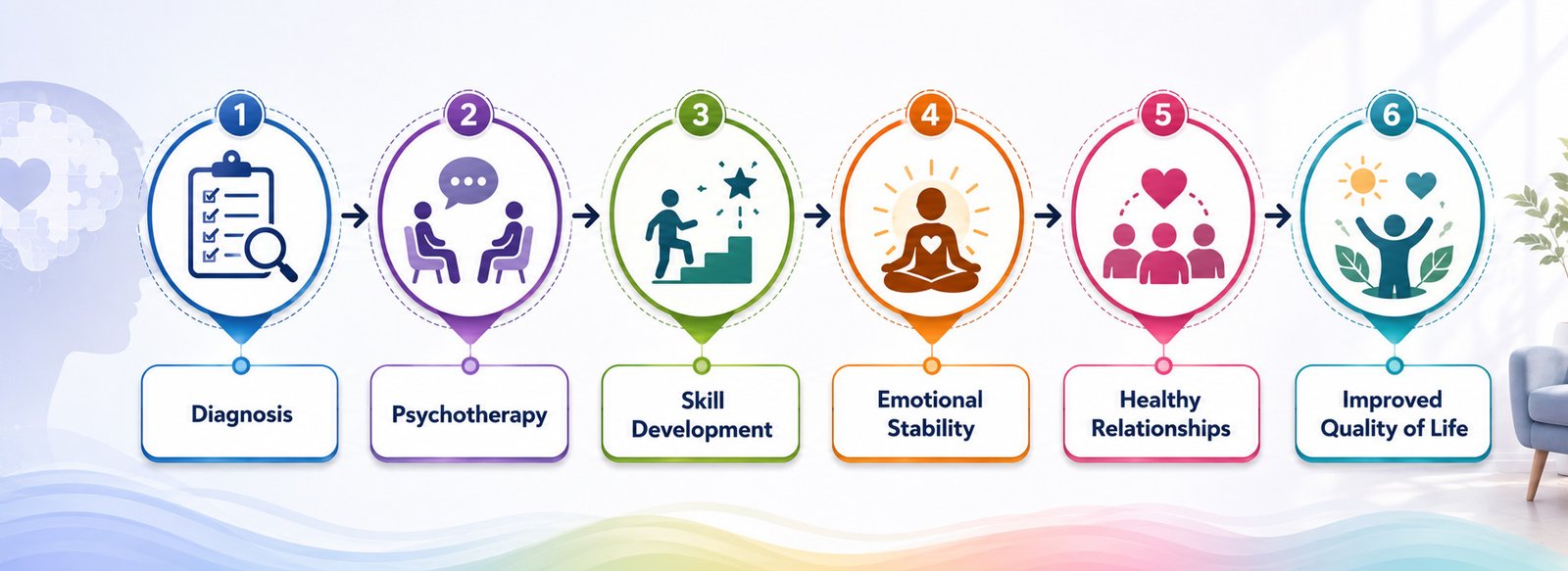 1
Diagnosis

2
Psychotherapy

3
Skill Development

4
Emotional Stability

5
Healthy Relationships

6
Improved Quality of Life